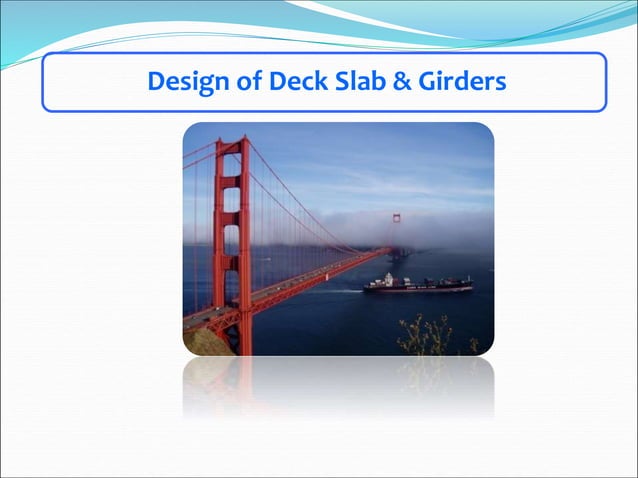 Design of Deck Slab & Girders